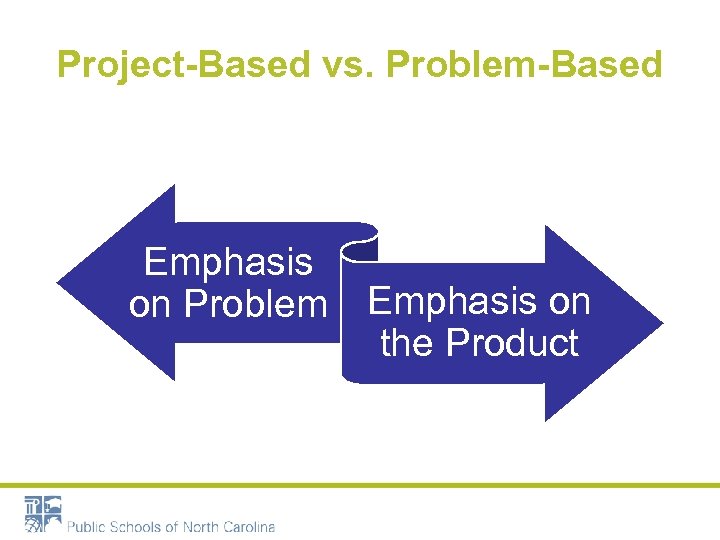 Project-Based vs. Problem-Based

Emphasis on Problem

Emphasis on the Product

Public Schools of North Carolina